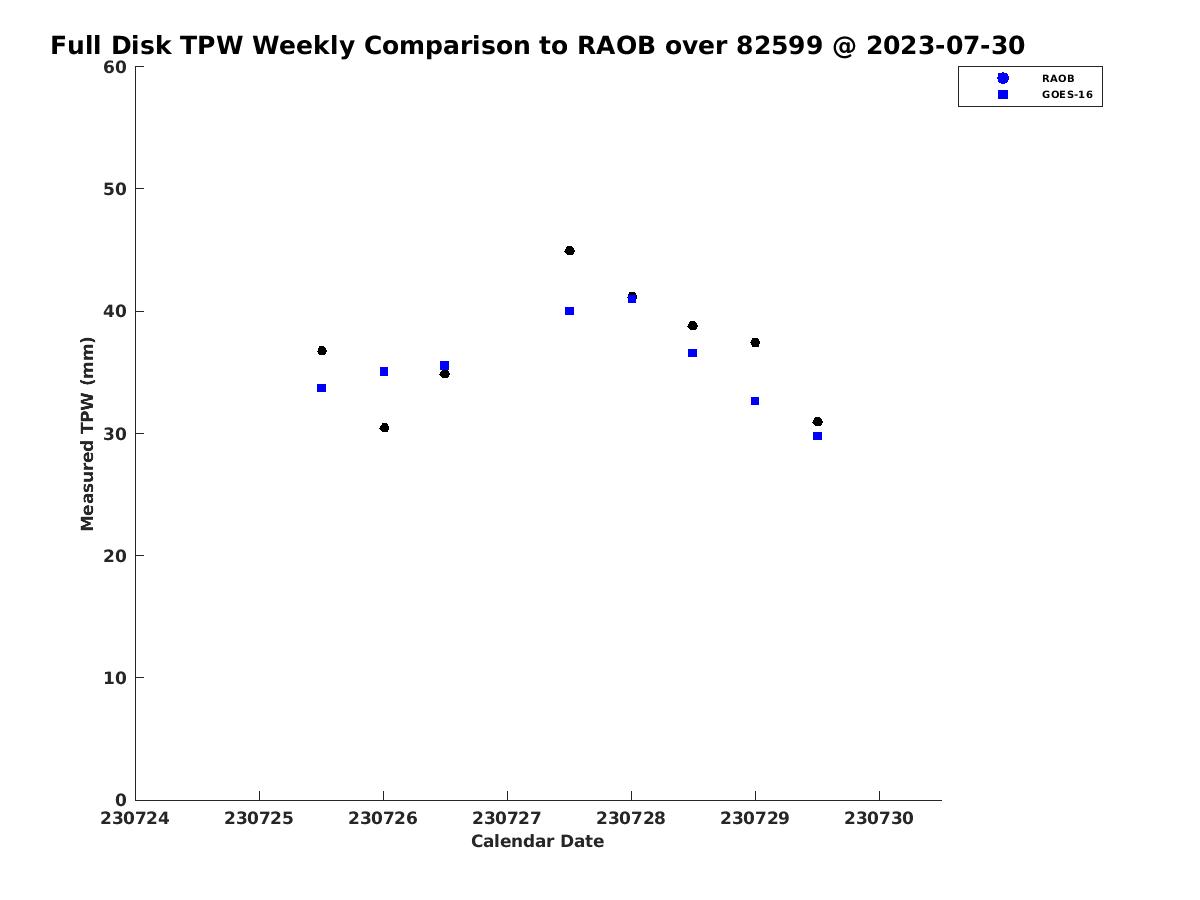 Full Disk TPW Weekly Comparison to RAOB over 82599 @ 2023-07-30

RAOB
GOES-16

Measured TPW (mm)

60
50
40
30
20
10
0

230724 230725 230726 230727 230728 230729 230730

Calendar Date